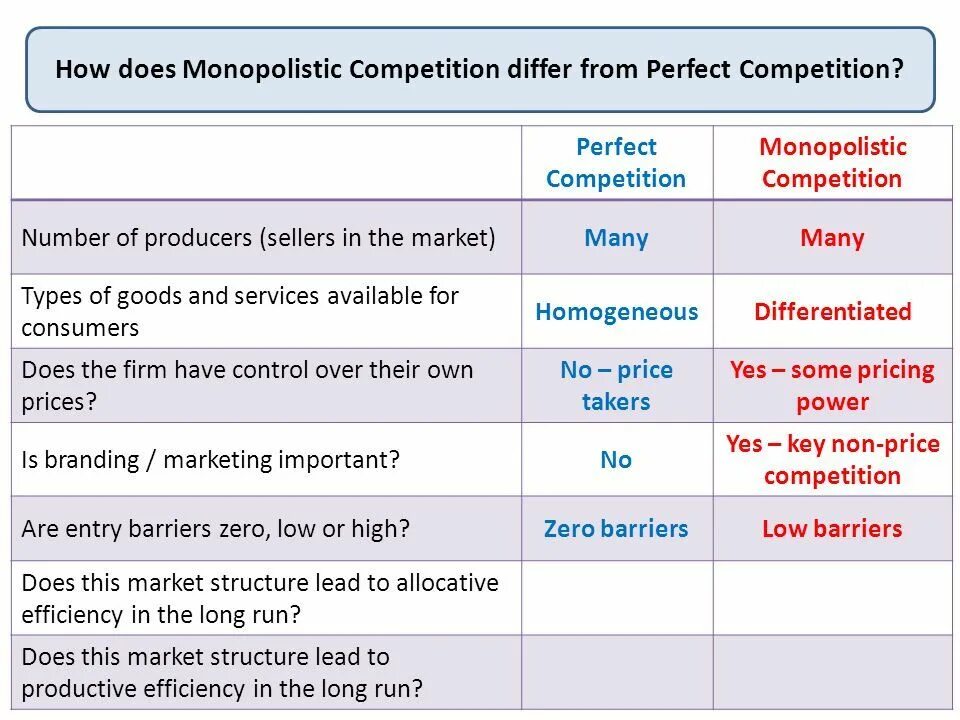 How does Monopolistic Competition differ from Perfect Competition?

| | Perfect Competition | Monopolistic Competition |
|---|---|---|
| Number of producers (sellers in the market) | Many | Many |
| Types of goods and services available for consumers | Homogeneous | Differentiated |
| Does the firm have control over their own prices? | No – price takers | Yes – some pricing power |
| Is branding / marketing important? | No | Yes – key non-price competition |
| Are entry barriers zero, low or high? | Zero barriers | Low barriers |
| Does this market structure lead to allocative efficiency in the long run? | | |
| Does this market structure lead to productive efficiency in the long run? | | |